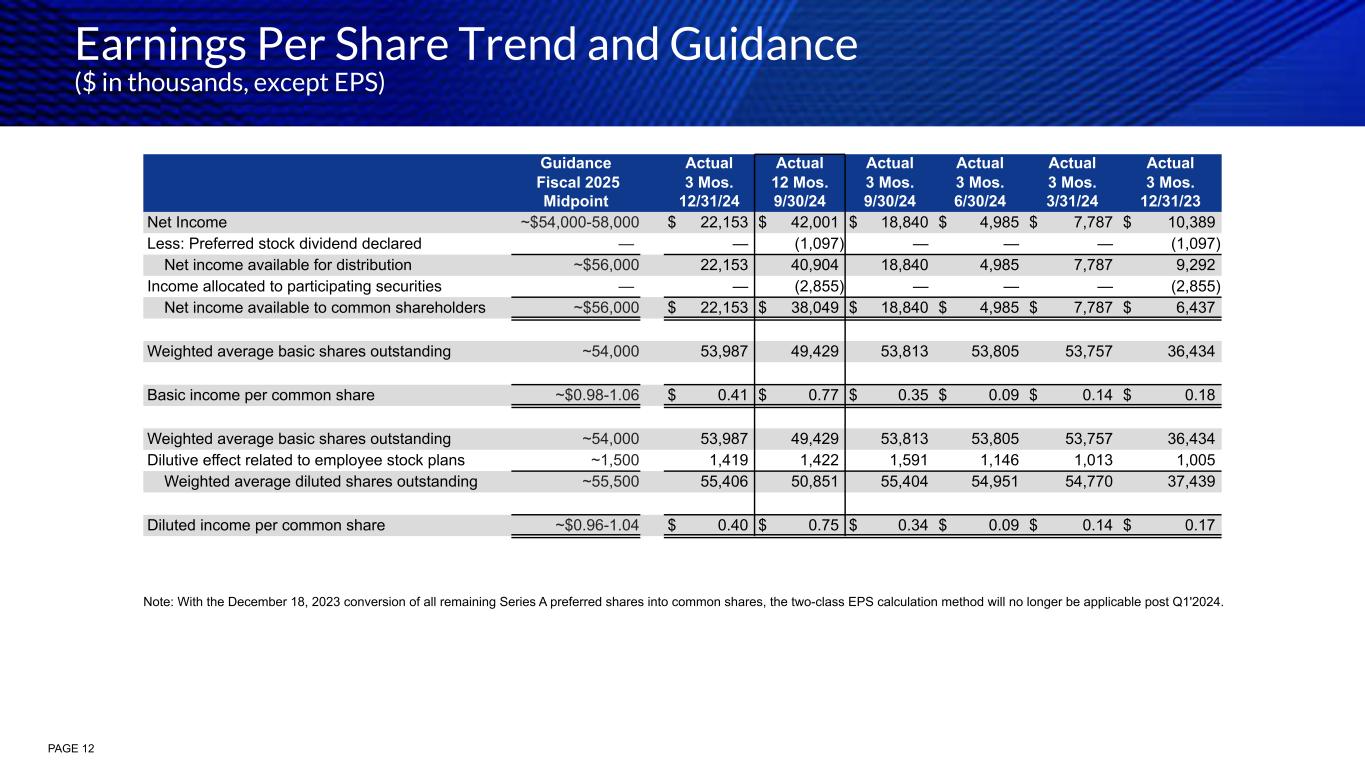 Earnings Per Share Trend and Guidance
($ in thousands, except EPS)

| | Guidance Fiscal 2025 Midpoint | Actual 3 Mos. 12/31/24 | Actual 12 Mos. 9/30/24 | Actual 3 Mos. 9/30/24 | Actual 3 Mos. 6/30/24 | Actual 3 Mos. 3/31/24 | Actual 3 Mos. 12/31/23 |
|---|---|---|---|---|---|---|---|
| Net Income | ~$54,000-58,000 | $ 22,153 | $ 42,001 | $ 18,840 | $ 4,985 | $ 7,787 | $ 10,389 |
| Less: Preferred stock dividend declared | — | — | (1,097) | — | — | — | (1,097) |
| Net income available for distribution | ~$56,000 | 22,153 | 40,904 | 18,840 | 4,985 | 7,787 | 9,292 |
| Income allocated to participating securities | — | — | (2,855) | — | — | — | (2,855) |
| Net income available to common shareholders | ~$56,000 | $ 22,153 | $ 38,049 | $ 18,840 | $ 4,985 | $ 7,787 | $ 6,437 |
| Weighted average basic shares outstanding | ~54,000 | 53,987 | 49,429 | 53,813 | 53,805 | 53,757 | 36,434 |
| Basic income per common share | ~$0.98-1.06 | $ 0.41 | $ 0.77 | $ 0.35 | $ 0.09 | $ 0.14 | $ 0.18 |
| Weighted average basic shares outstanding | ~54,000 | 53,987 | 49,429 | 53,813 | 53,805 | 53,757 | 36,434 |
| Dilutive effect related to employee stock plans | ~1,500 | 1,419 | 1,422 | 1,591 | 1,146 | 1,013 | 1,005 |
| Weighted average diluted shares outstanding | ~55,500 | 55,406 | 50,851 | 55,404 | 54,951 | 54,770 | 37,439 |
| Diluted income per common share | ~$0.96-1.04 | $ 0.40 | $ 0.75 | $ 0.34 | $ 0.09 | $ 0.14 | $ 0.17 |

Note: With the December 18, 2023 conversion of all remaining Series A preferred shares into common shares, the two-class EPS calculation method will no longer be applicable post Q1'2024.

PAGE 12